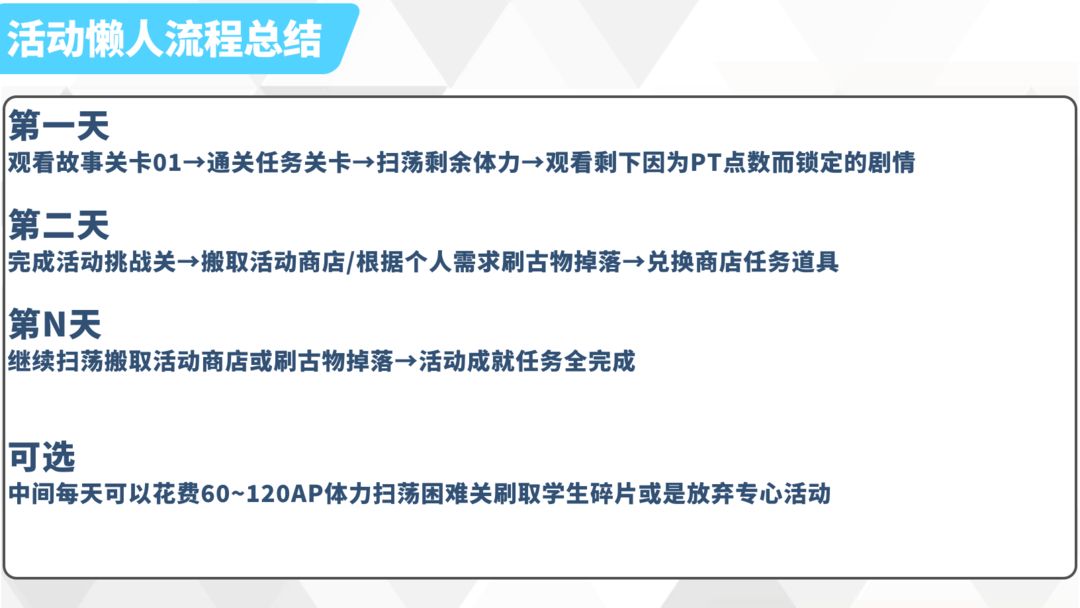 活动懒人流程总结

第一天
观看故事关卡01→通关任务关卡→扫荡剩余体力→观看剩下因为PT点数而锁定的剧情

第二天
完成活动挑战关→搬取活动商店/根据个人需求刷古物掉落→兑换商店任务道具

第N天
继续扫荡搬取活动商店或刷古物掉落→活动成就任务全完成

可选
中间每天可以花费60~120AP体力扫荡困难关刷取学生碎片或是放弃专心活动